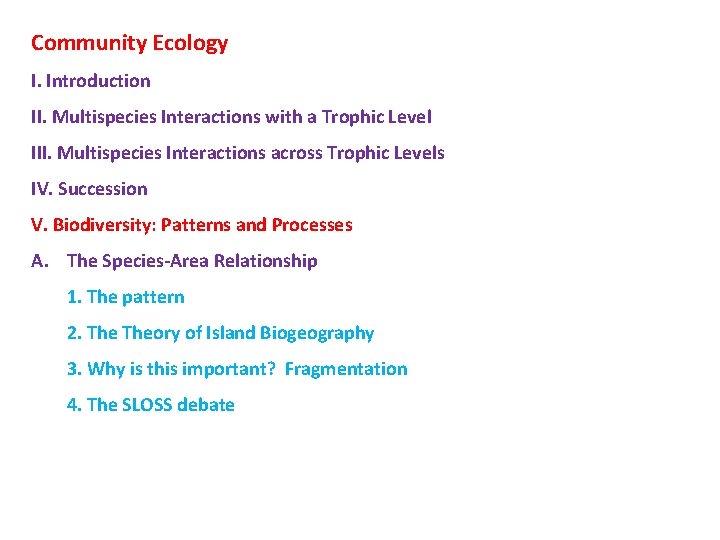 Community Ecology

I. Introduction

II. Multispecies Interactions with a Trophic Level

III. Multispecies Interactions across Trophic Levels

IV. Succession

V. Biodiversity: Patterns and Processes

A. The Species-Area Relationship

1. The pattern

2. The Theory of Island Biogeography

3. Why is this important? Fragmentation

4. The SLOSS debate